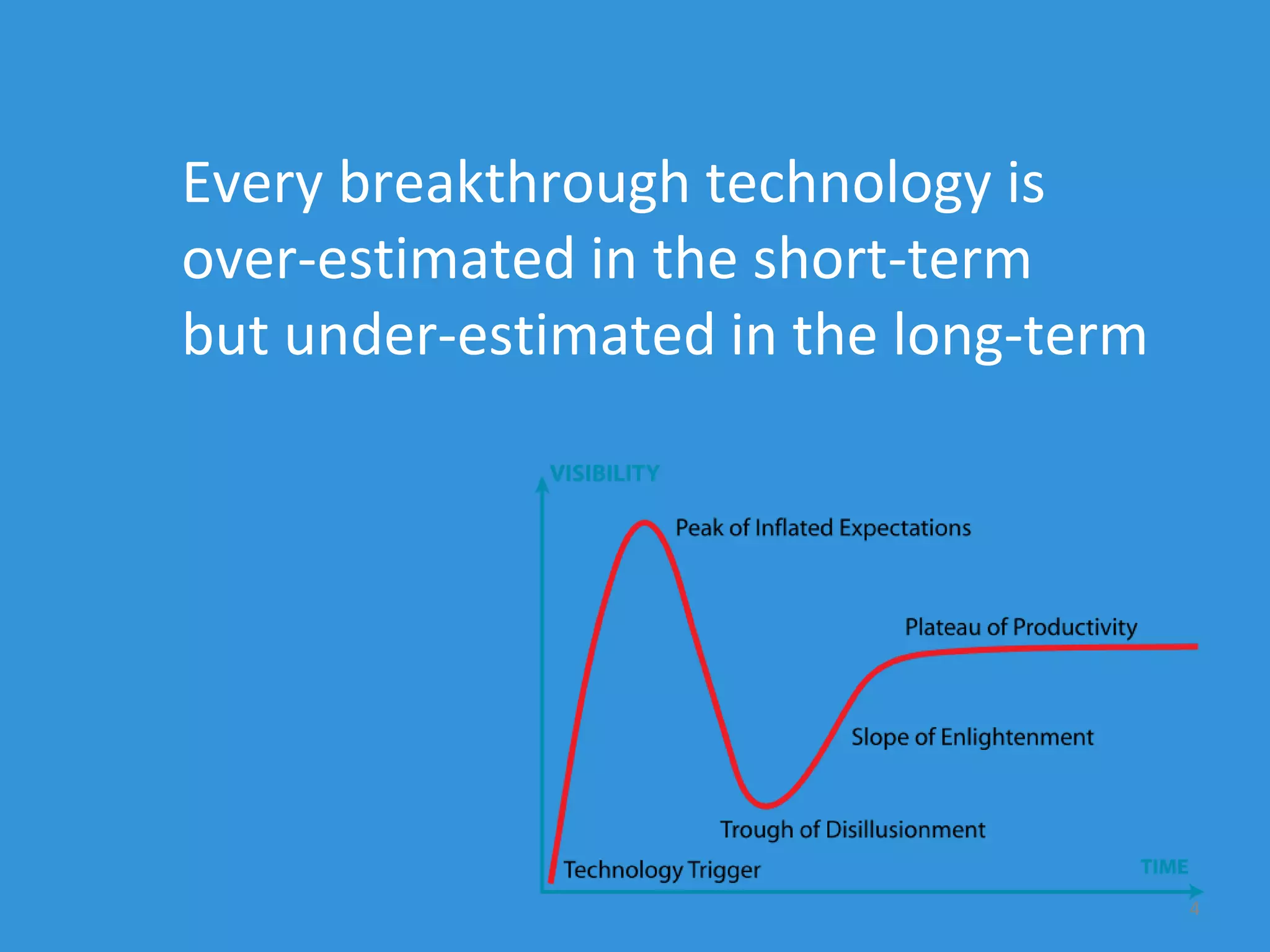 Every breakthrough technology is over-estimated in the short-term but under-estimated in the long-term

VISIBILITY

Peak of Inflated Expectations

Plateau of Productivity

Slope of Enlightenment

Trough of Disillusionment

Technology Trigger

TIME

4